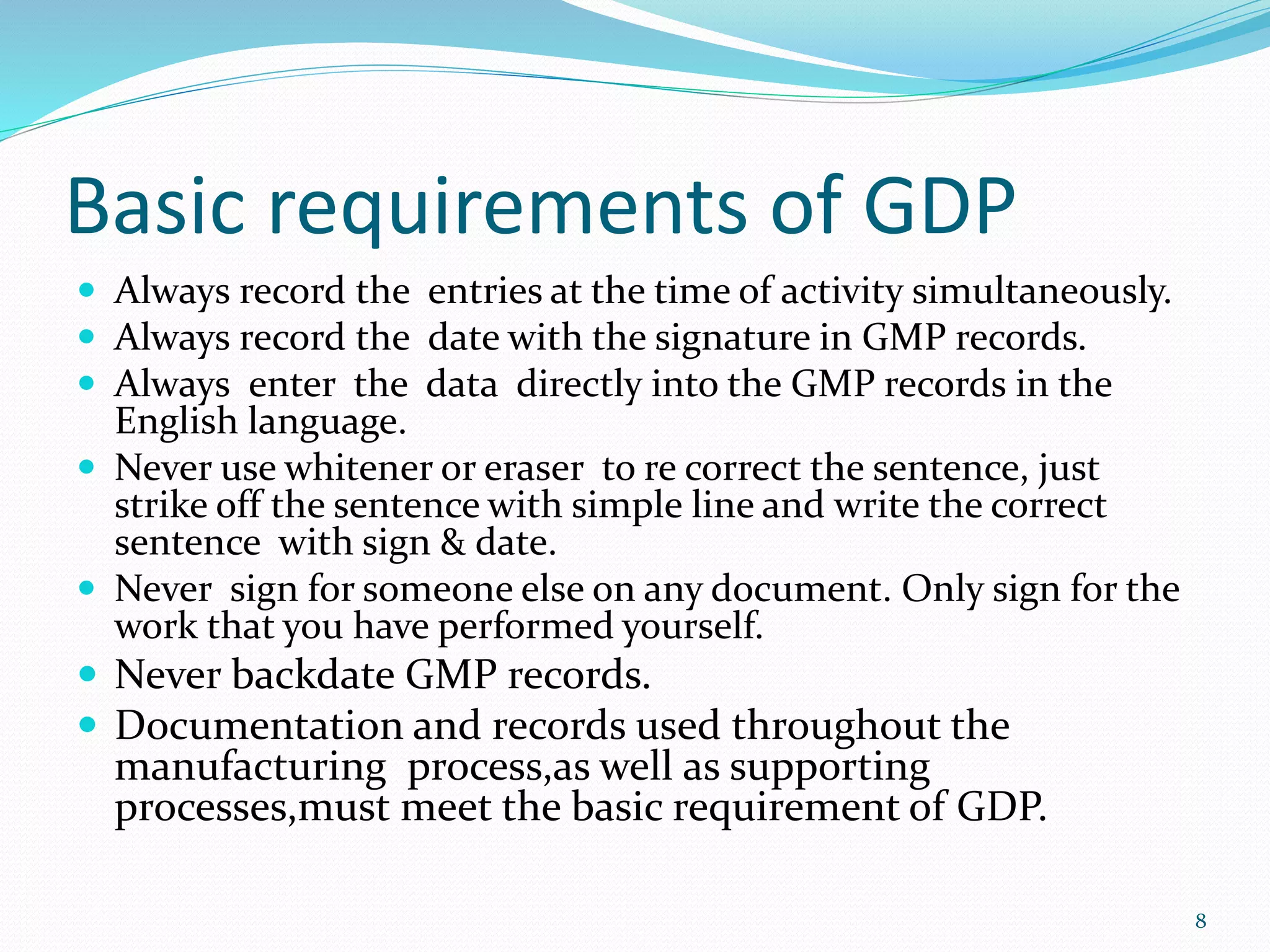 Basic requirements of GDP

- Always record the entries at the time of activity simultaneously.
- Always record the date with the signature in GMP records.
- Always enter the data directly into the GMP records in the English language.
- Never use whitener or eraser to re correct the sentence, just strike off the sentence with simple line and write the correct sentence with sign & date.
- Never sign for someone else on any document. Only sign for the work that you have performed yourself.
- Never backdate GMP records.
- Documentation and records used throughout the manufacturing process,as well as supporting processes,must meet the basic requirement of GDP.

8